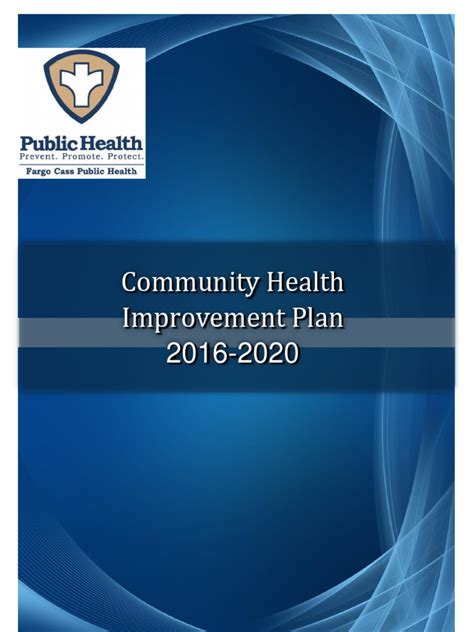 Public Health
Prevent. Promote. Protect.
Fargo Cass Public Health

Community Health
Improvement Plan
2016-2020